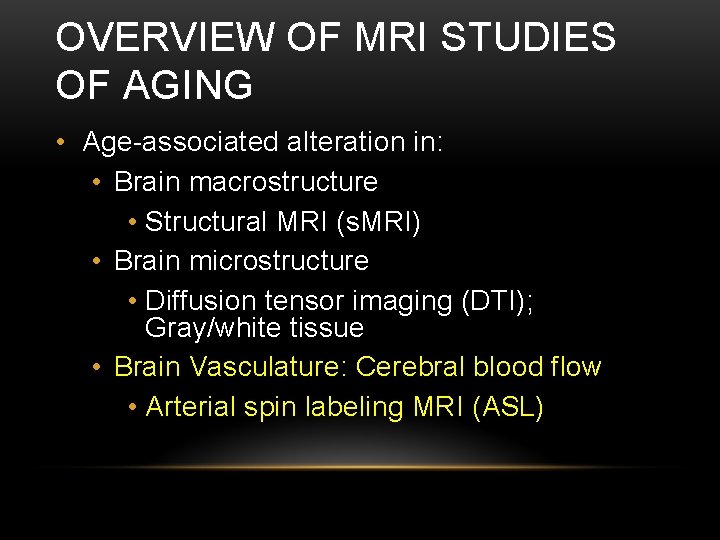 OVERVIEW OF MRI STUDIES OF AGING

• Age-associated alteration in:
  • Brain macrostructure
    • Structural MRI (sMRI)
  • Brain microstructure
    • Diffusion tensor imaging (DTI); Gray/white tissue
  • Brain Vasculature: Cerebral blood flow
    • Arterial spin labeling MRI (ASL)